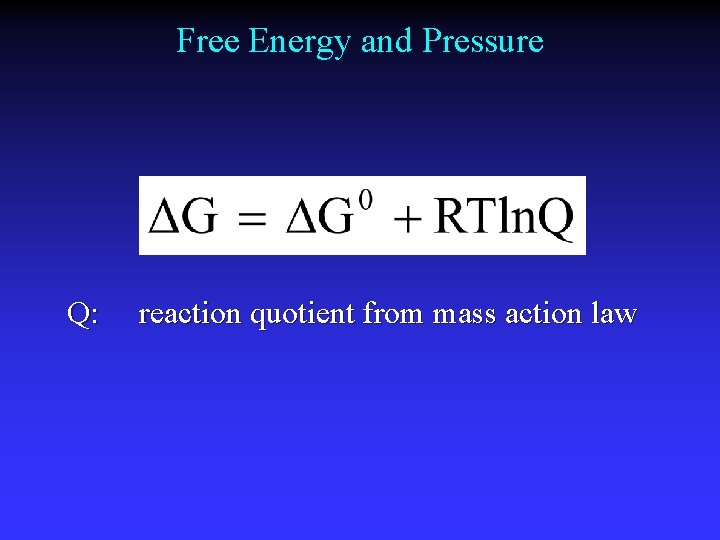 Free Energy and Pressure

$\Delta G = \Delta G^0 + RT\ln Q$

Q: reaction quotient from mass action law